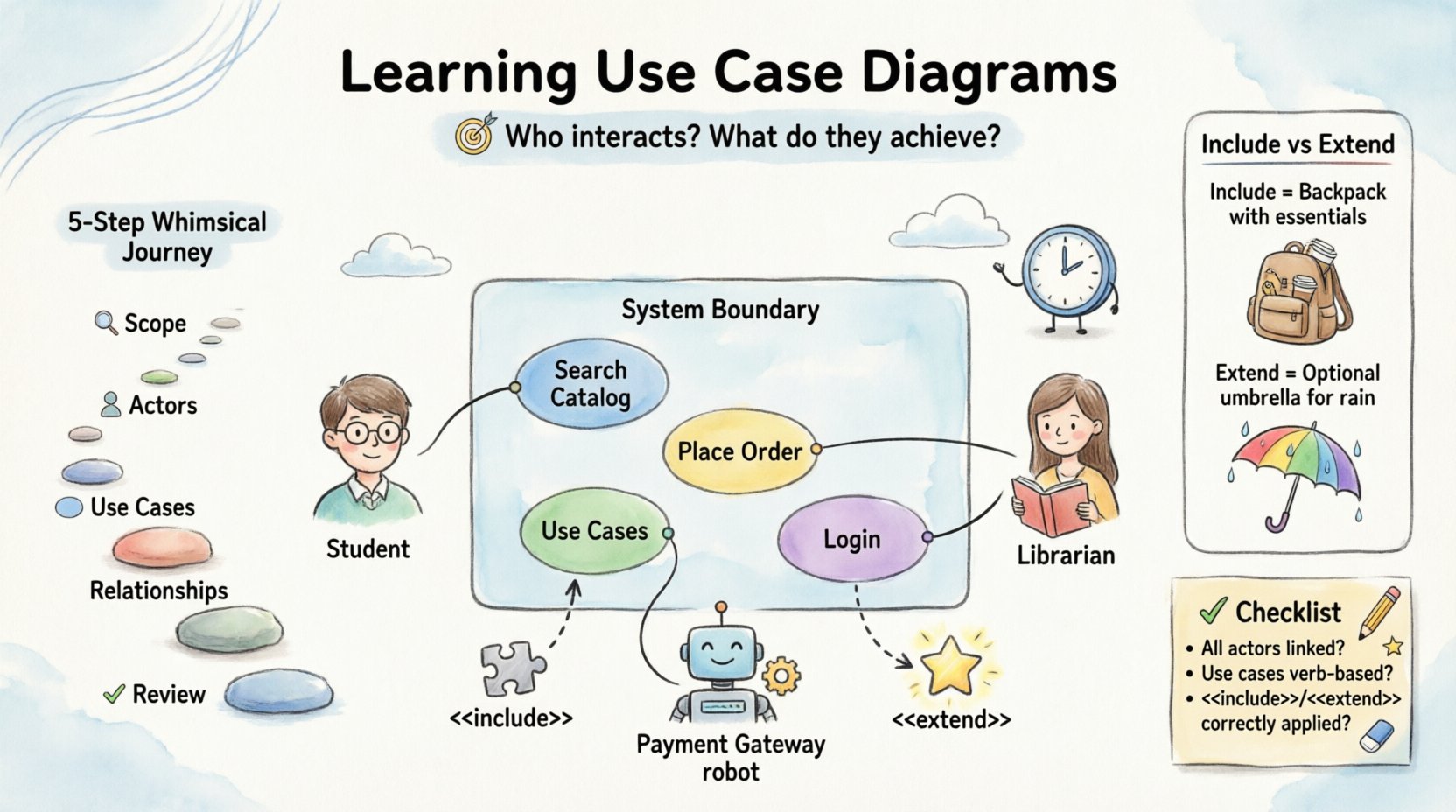 Learning Use Case Diagrams

Who interacts? What do they achieve?

5-Step Whimsical Journey

Scope

Actors

Use Cases

Relationships

Review

System Boundary

Search Catalog

Place Order

Use Cases

Login

Student

Librarian

<<include>>

Payment Gateway robot

<<extend>>

Include vs Extend

Include = Backpack with essentials

Extend = Optional umbrella for rain

Checklist

• All actors linked?
• Use cases verb-based?
• <<include>>/<<extend>> correctly applied?